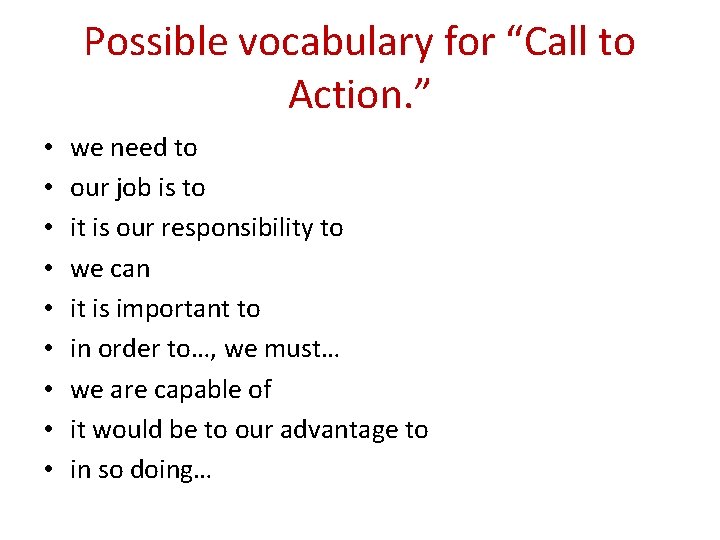 Possible vocabulary for “Call to Action.”

• we need to
• our job is to
• it is our responsibility to
• we can
• it is important to
• in order to…, we must…
• we are capable of
• it would be to our advantage to
• in so doing…